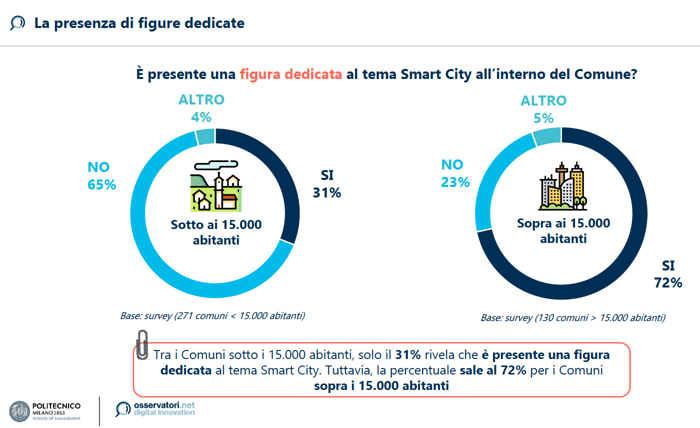 La presenza di figure dedicate

È presente una figura dedicata al tema Smart City all'interno del Comune?

ALTRO
4%

NO
65%

SI
31%

Sotto ai 15.000 abitanti

Base: survey (271 comuni < 15.000 abitanti)

ALTRO
5%

NO
23%

SI
72%

Sopra ai 15.000 abitanti

Base: survey (130 comuni > 15.000 abitanti)

Tra i Comuni sotto i 15.000 abitanti, solo il 31% rivela che è presente una figura dedicata al tema Smart City. Tuttavia, la percentuale sale al 72% per i Comuni sopra i 15.000 abitanti

POLITECNICO MILANO 1863 SCHOOL OF MANAGEMENT

osservatori.net digital innovation